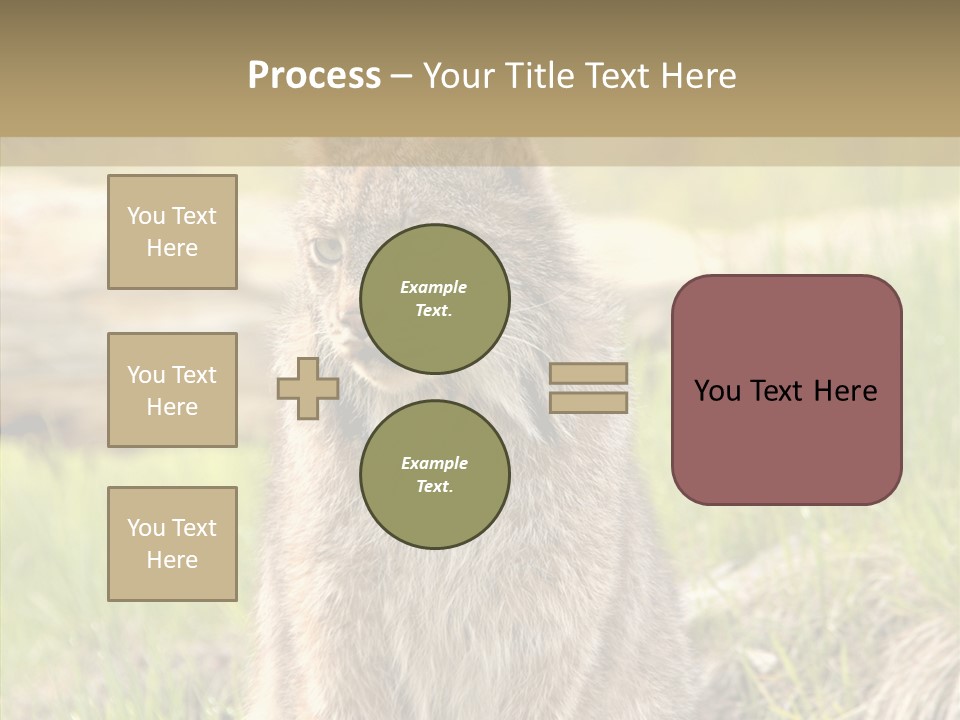 Process – Your Title Text Here

You Text Here

You Text Here

You Text Here

Example Text.

Example Text.

You Text Here